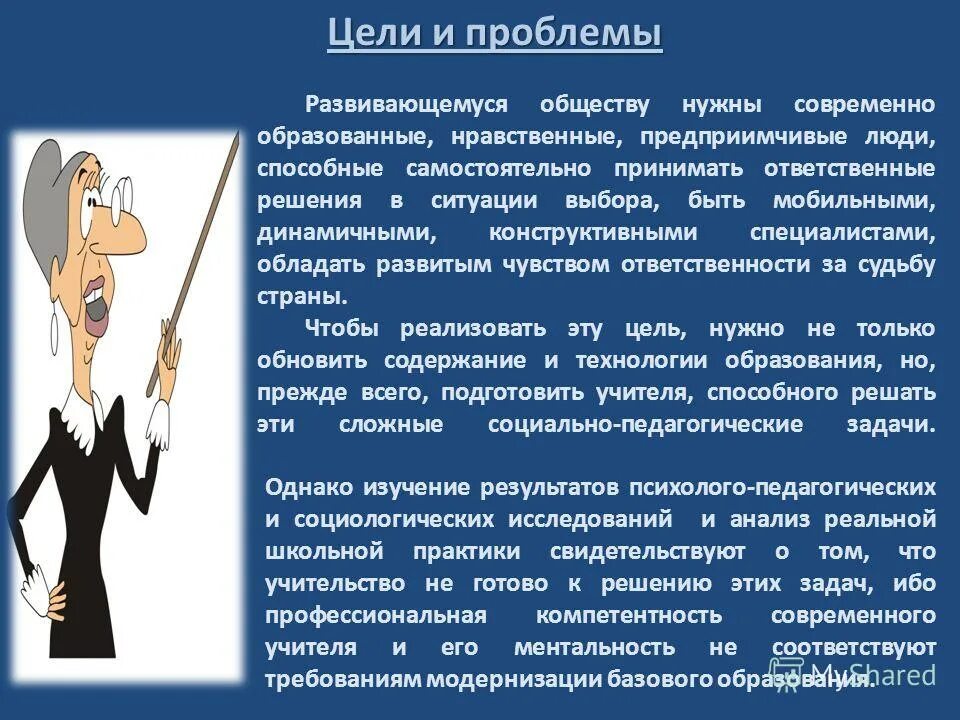 Цели и проблемы

Развивающемуся обществу нужны современно образованные, нравственные, предприимчивые люди, способные самостоятельно принимать ответственные решения в ситуации выбора, быть мобильными, динамичными, конструктивными специалистами, обладать развитым чувством ответственности за судьбу страны.

Чтобы реализовать эту цель, нужно не только обновить содержание и технологии образования, но, прежде всего, подготовить учителя, способного решать эти сложные социально-педагогические задачи.

Однако изучение результатов психолого-педагогических и социологических исследований и анализ реальной школьной практики свидетельствуют о том, что учительство не готово к решению этих задач, ибо профессиональная компетентность современного учителя и его ментальность не соответствуют требованиям модернизации базового образования.

MyShared